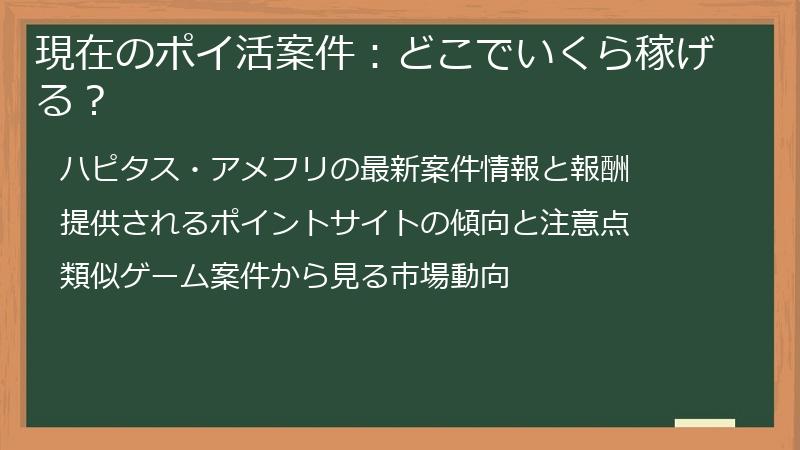 現在のポイ活案件：どこでいくら稼げる？

ハピタス・アメフリの最新案件情報と報酬

提供されるポイントサイトの傾向と注意点

類似ゲーム案件から見る市場動向